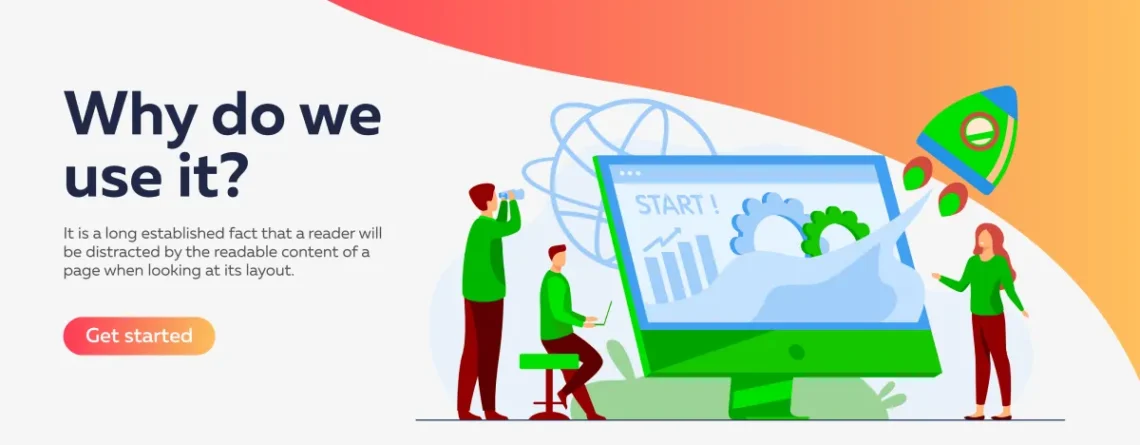 Why do we use it?

It is a long established fact that a reader will be distracted by the readable content of a page when looking at its layout.

Get started

START !